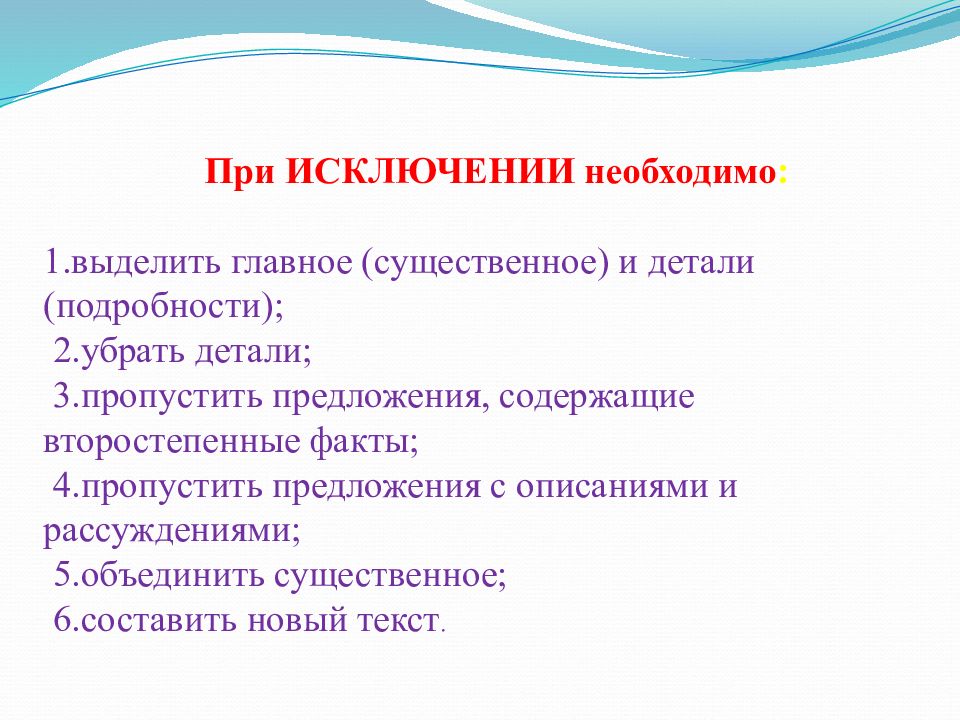 При ИСКЛЮЧЕНИИ необходимо:

1.выделить главное (существенное) и детали (подробности);
2.убрать детали;
3.пропустить предложения, содержащие второстепенные факты;
4.пропустить предложения с описаниями и рассуждениями;
5.объединить существенное;
6.составить новый текст.